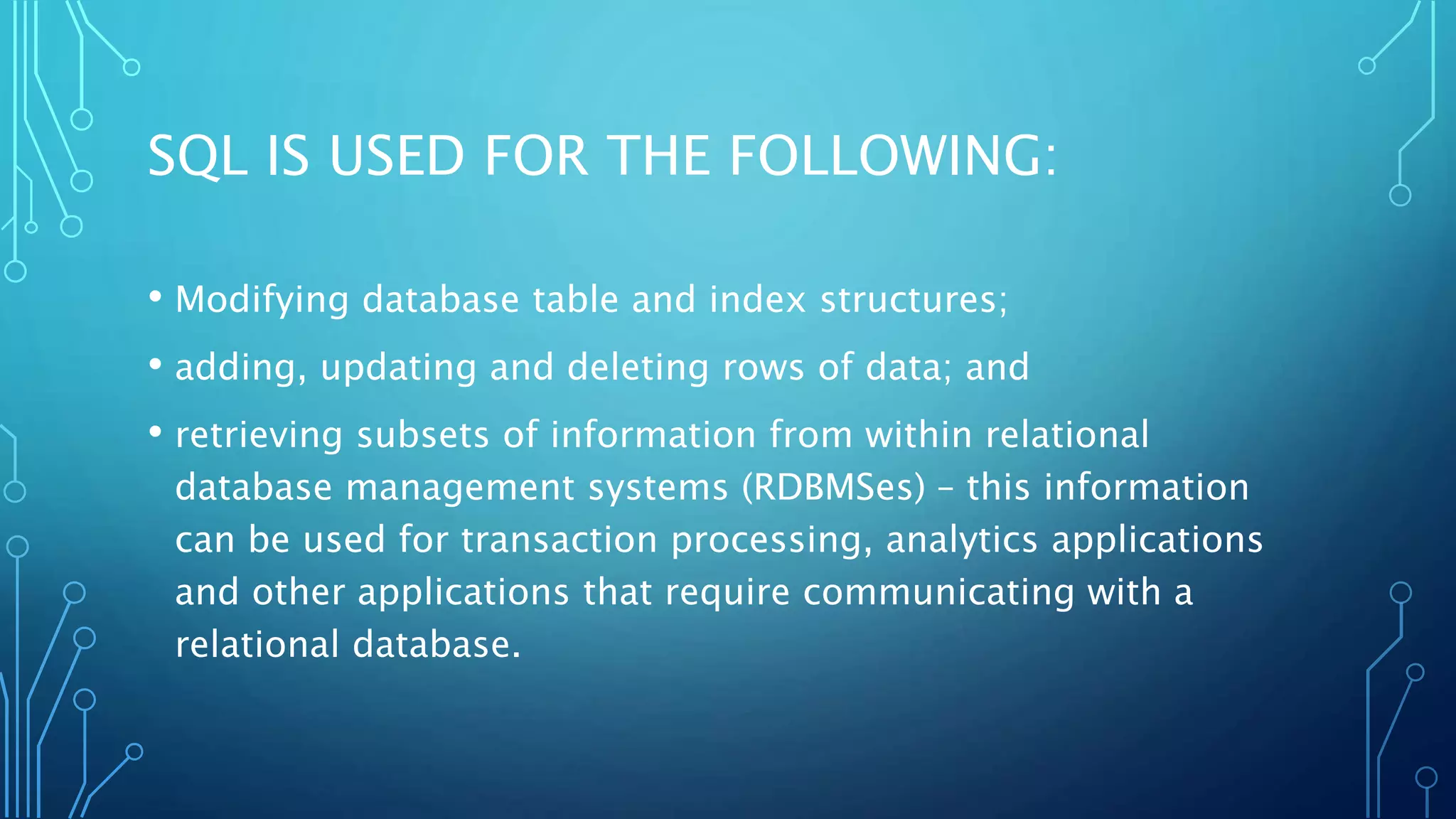 SQL IS USED FOR THE FOLLOWING:

• Modifying database table and index structures;

• adding, updating and deleting rows of data; and

• retrieving subsets of information from within relational database management systems (RDBMSes) – this information can be used for transaction processing, analytics applications and other applications that require communicating with a relational database.